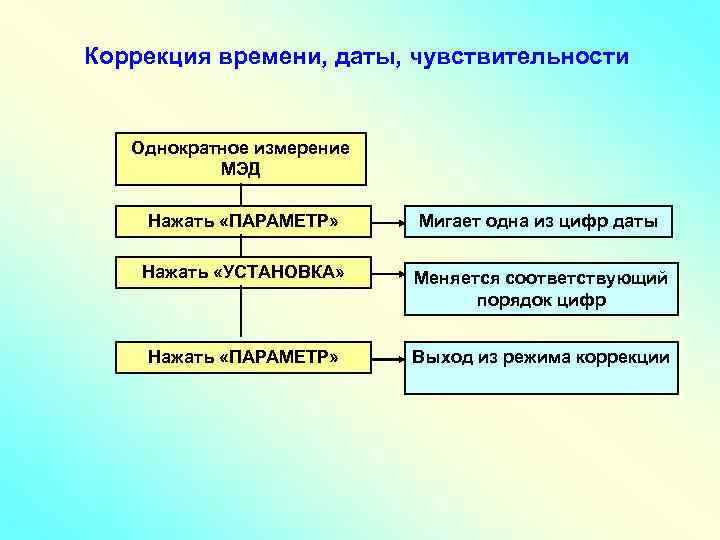 Коррекция времени, даты, чувствительности

Однократное измерение МЭД

Нажать «ПАРАМЕТР»

Мигает одна из цифр даты

Нажать «УСТАНОВКА»

Меняется соответствующий порядок цифр

Нажать «ПАРАМЕТР»

Выход из режима коррекции